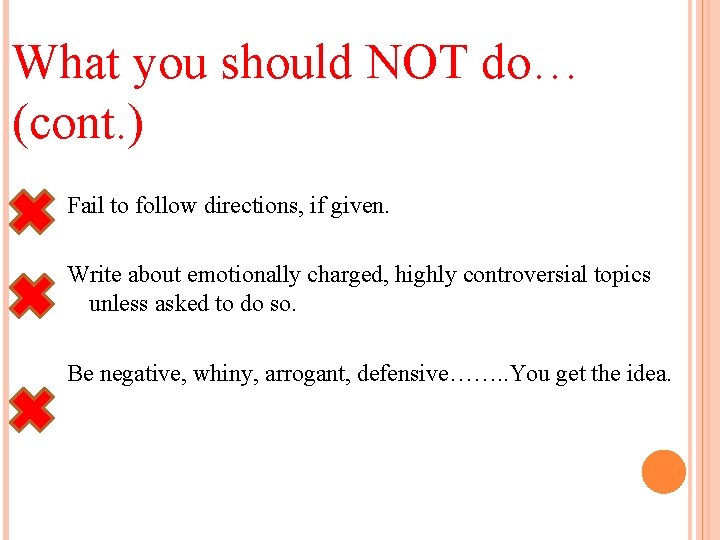 What you should NOT do… (cont.)

Fail to follow directions, if given.

Write about emotionally charged, highly controversial topics unless asked to do so.

Be negative, whiny, arrogant, defensive……..You get the idea.